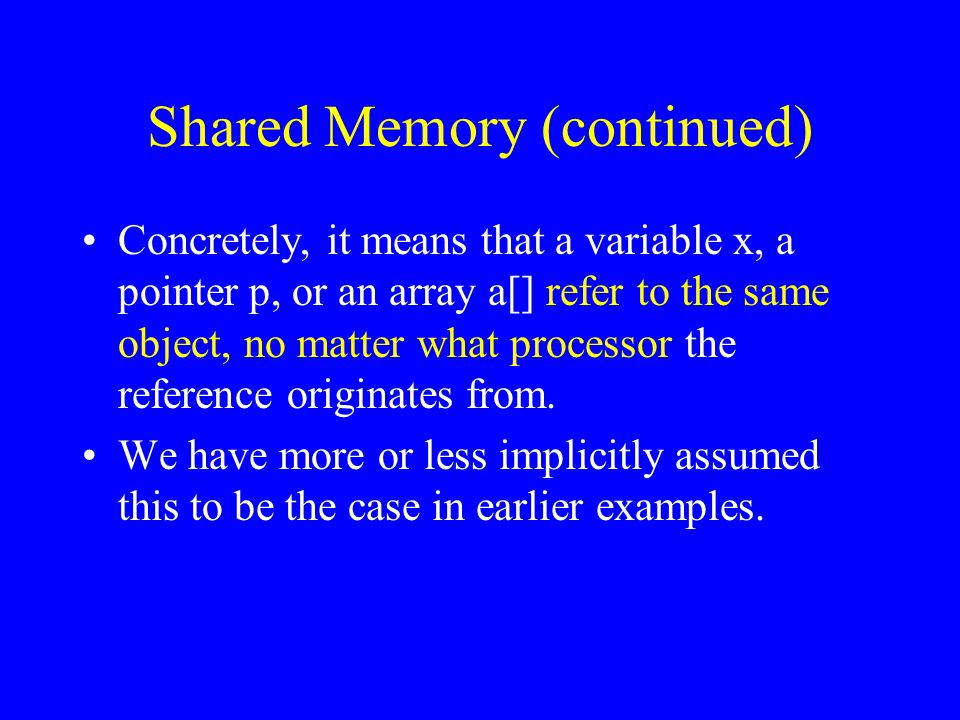 Shared Memory (continued)

• Concretely, it means that a variable x, a pointer p, or an array a[] refer to the same object, no matter what processor the reference originates from.

• We have more or less implicitly assumed this to be the case in earlier examples.